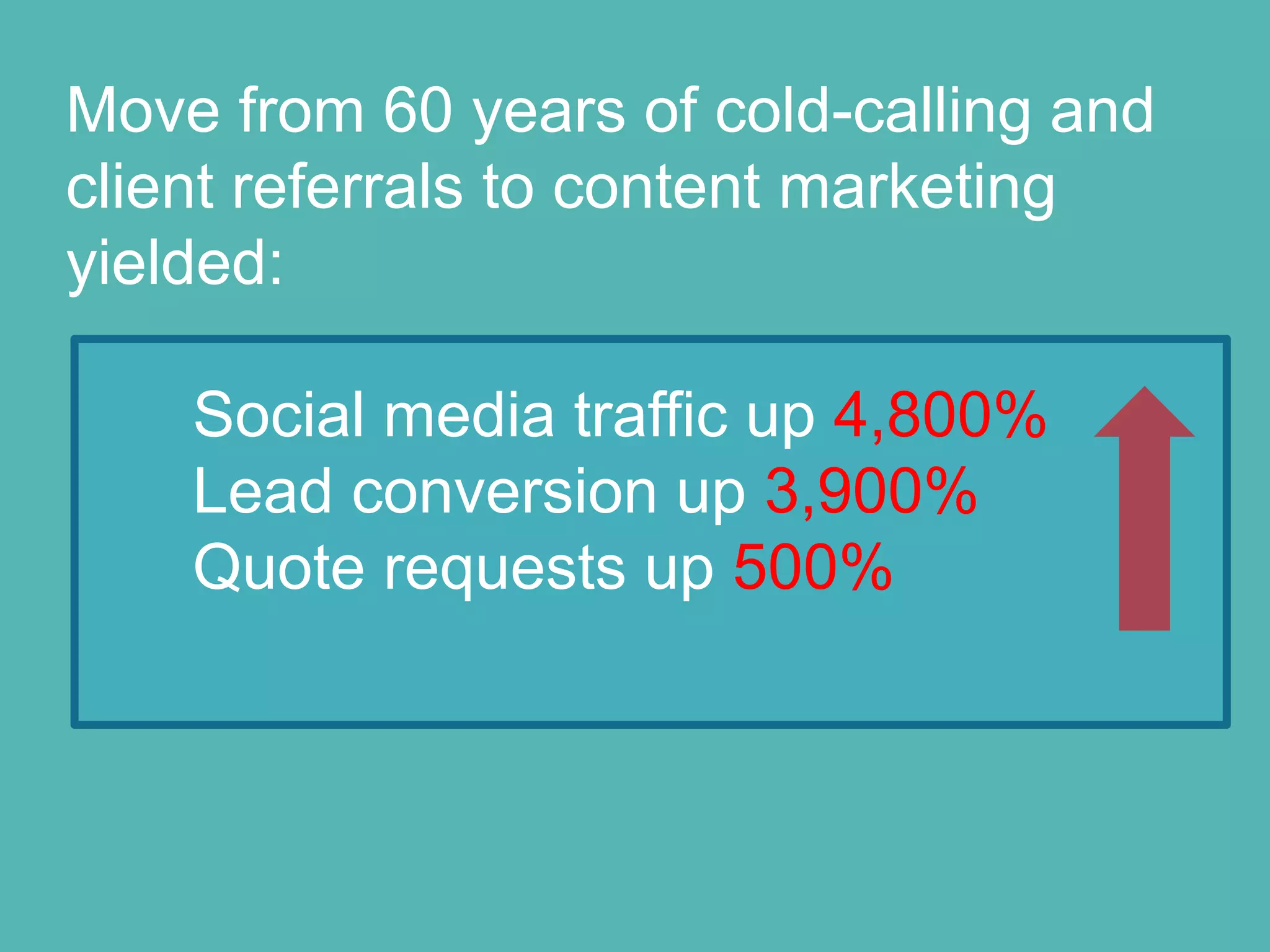 Move from 60 years of cold-calling and client referrals to content marketing yielded:

Social media traffic up 4,800%
Lead conversion up 3,900%
Quote requests up 500%